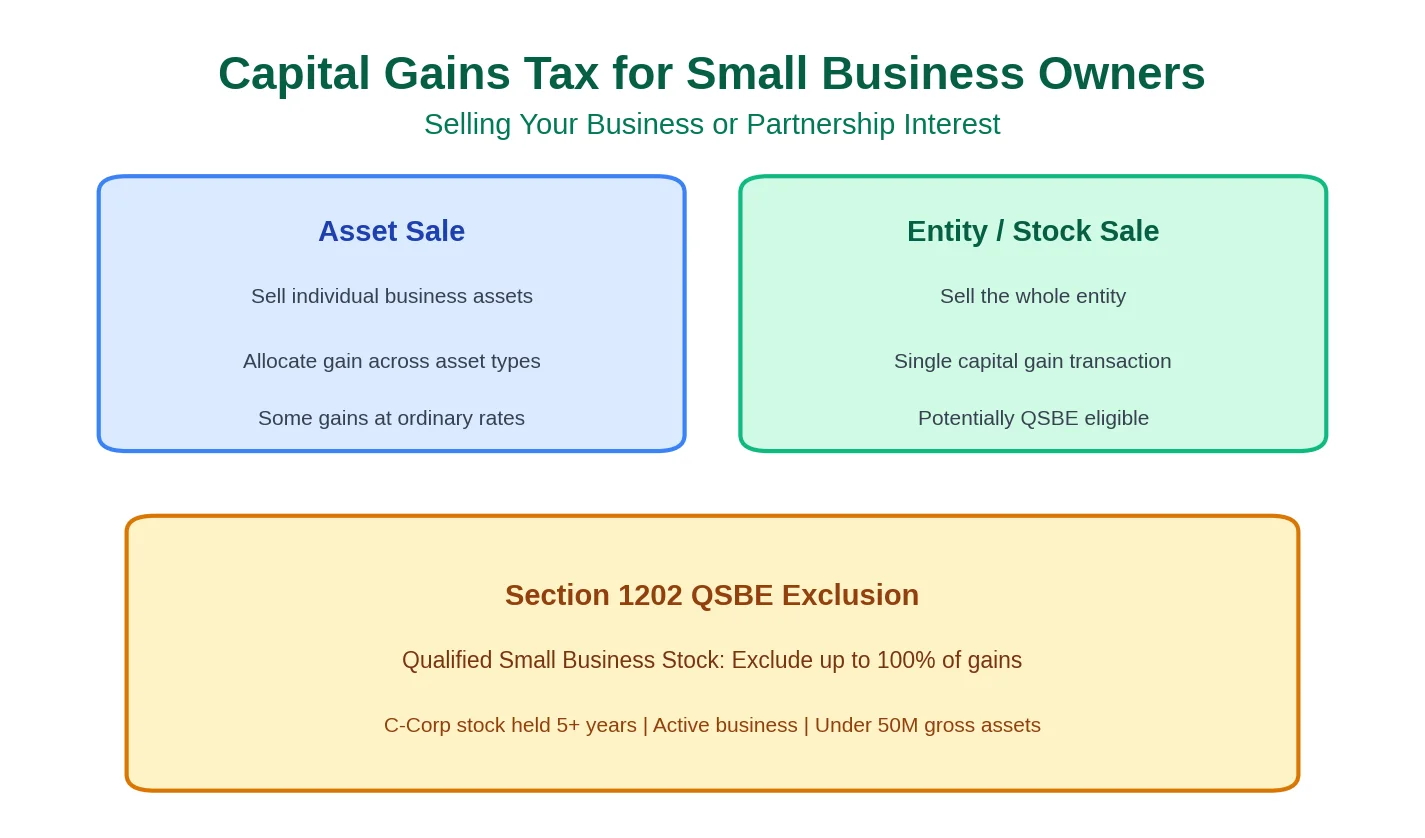 Capital Gains Tax for Small Business Owners

Selling Your Business or Partnership Interest

Asset Sale

Sell individual business assets

Allocate gain across asset types

Some gains at ordinary rates

Entity / Stock Sale

Sell the whole entity

Single capital gain transaction

Potentially QSBE eligible

Section 1202 QSBE Exclusion

Qualified Small Business Stock: Exclude up to 100% of gains

C-Corp stock held 5+ years | Active business | Under 50M gross assets